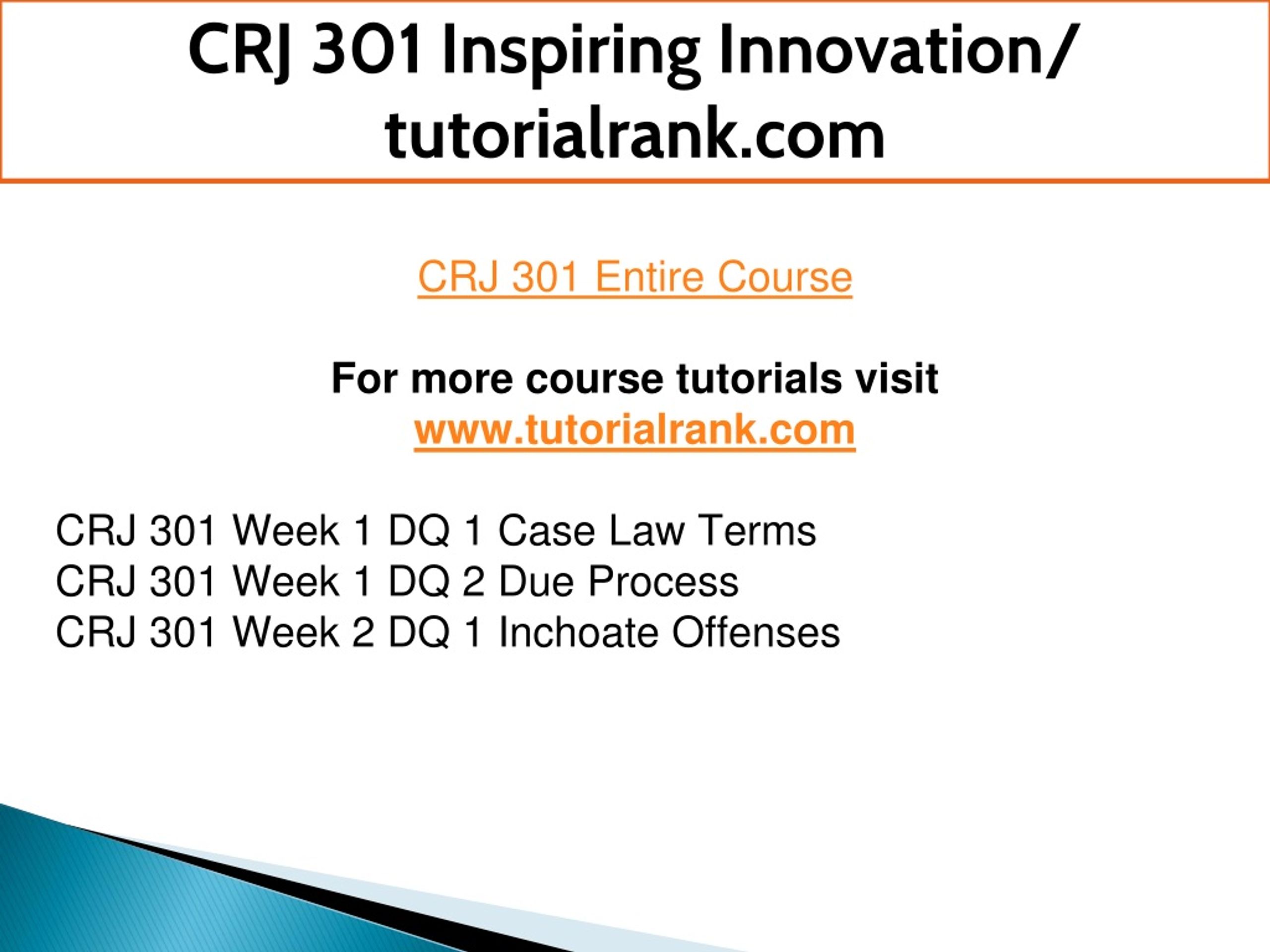 CRJ 301 Inspiring Innovation/ tutorialrank.com

CRJ 301 Entire Course

For more course tutorials visit
www.tutorialrank.com

CRJ 301 Week 1 DQ 1 Case Law Terms
CRJ 301 Week 1 DQ 2 Due Process
CRJ 301 Week 2 DQ 1 Inchoate Offenses